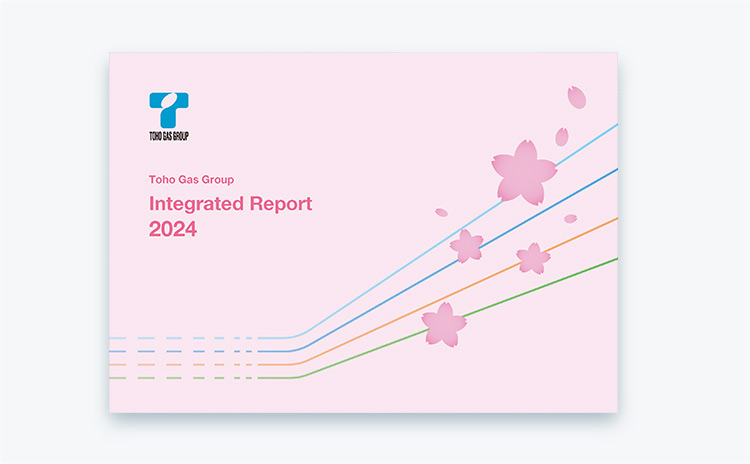 TOHO GAS GROUP

Toho Gas Group

Integrated Report 2024